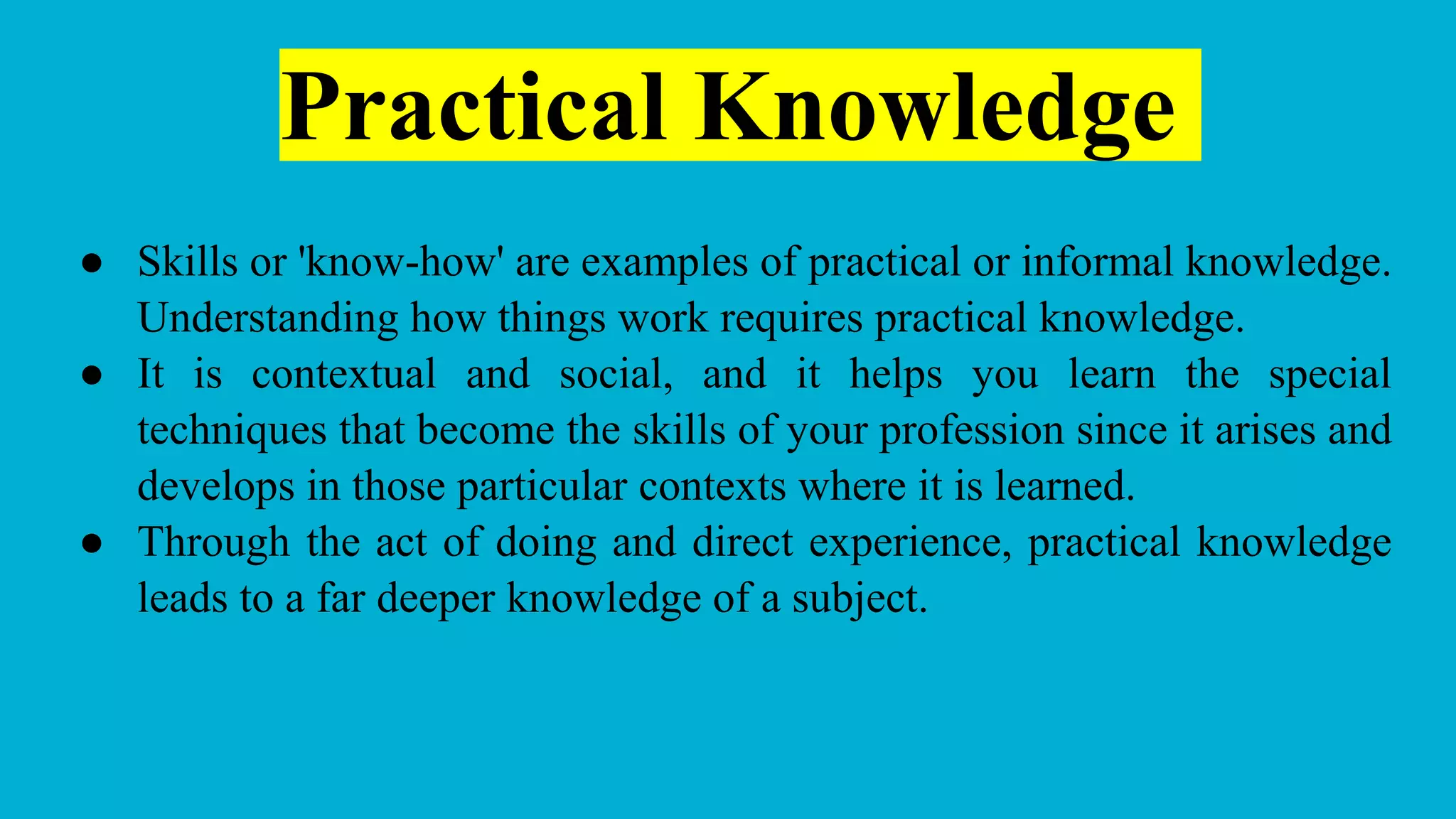 Practical Knowledge

● Skills or 'know-how' are examples of practical or informal knowledge. Understanding how things work requires practical knowledge.
● It is contextual and social, and it helps you learn the special techniques that become the skills of your profession since it arises and develops in those particular contexts where it is learned.
● Through the act of doing and direct experience, practical knowledge leads to a far deeper knowledge of a subject.